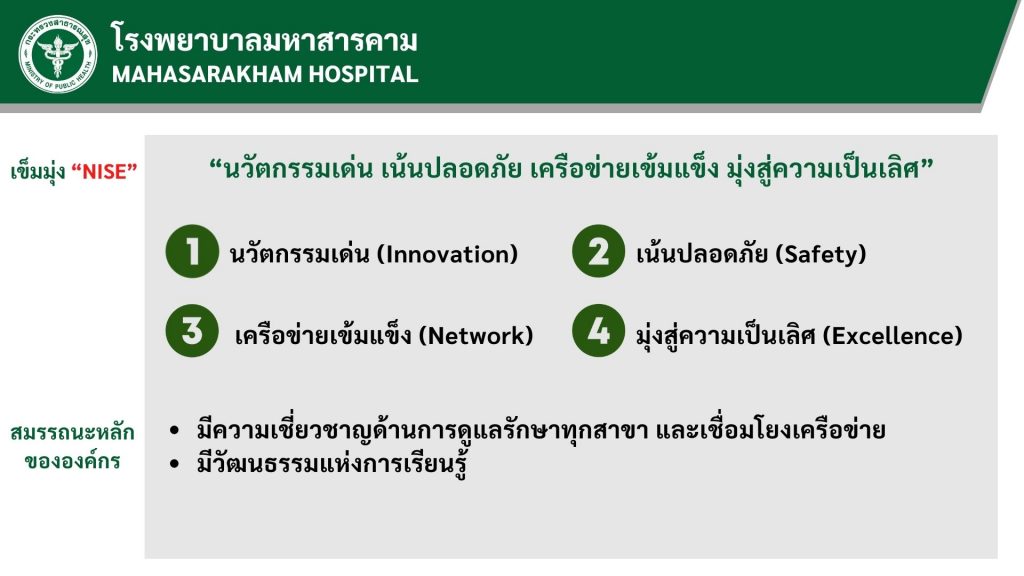 กระทรวงสาธารณสุข
MINISTRY OF PUBLIC HEALTH

โรงพยาบาลมหาสารคาม
MAHASARAKHAM HOSPITAL

เข็มมุ่ง “NISE”

“นวัตกรรมเด่น เน้นปลอดภัย เครือข่ายเข้มแข็ง มุ่งสู่ความเป็นเลิศ”

1 นวัตกรรมเด่น (Innovation)

2 เน้นปลอดภัย (Safety)

3 เครือข่ายเข้มแข็ง (Network)

4 มุ่งสู่ความเป็นเลิศ (Excellence)

สมรรถนะหลักขององค์กร

• มีความเชี่ยวชาญด้านการดูแลรักษาทุกสาขา และเชื่อมโยงเครือข่าย
• มีวัฒนธรรมแห่งการเรียนรู้